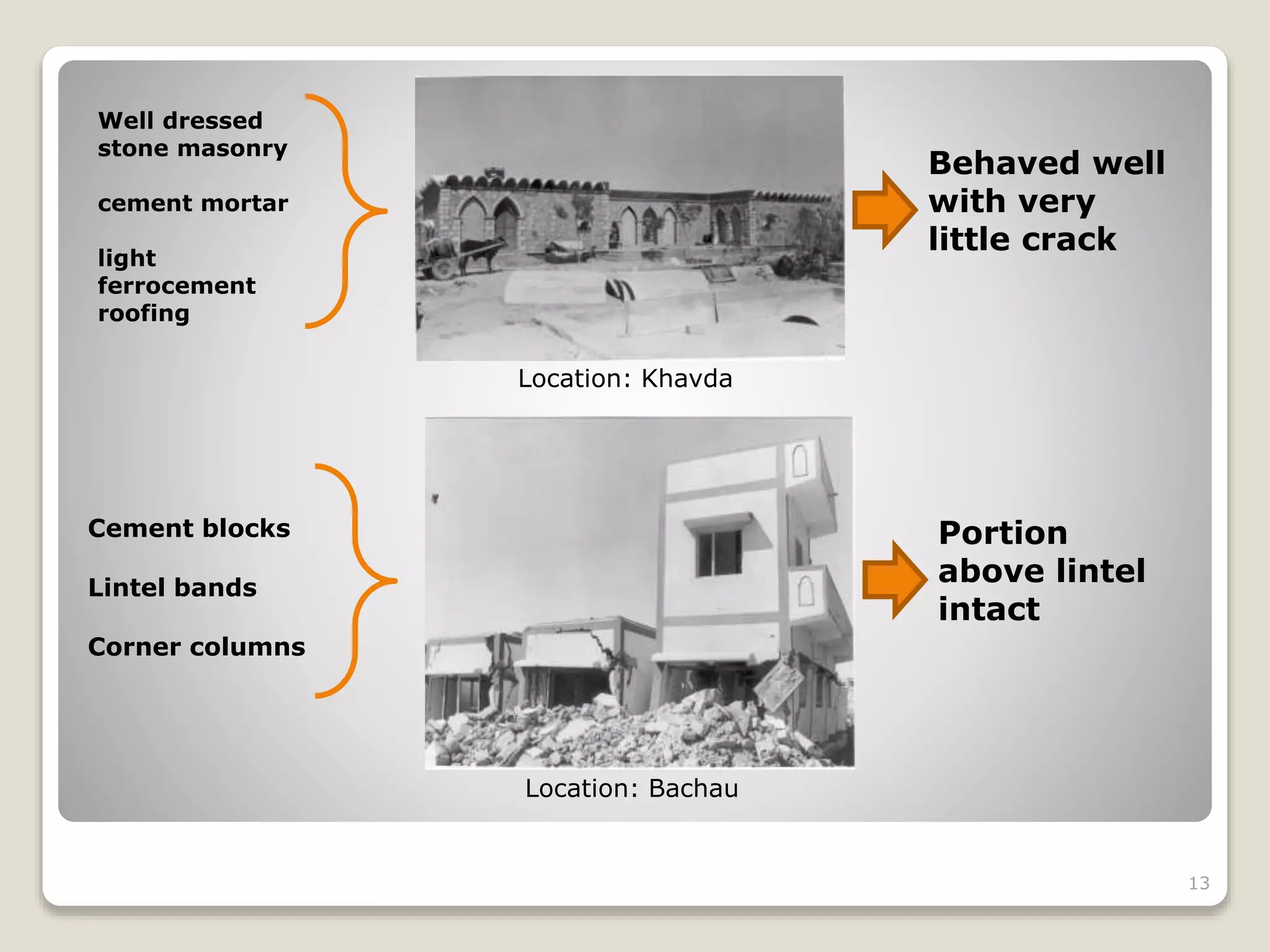 Well dressed stone masonry

cement mortar

light ferrocement roofing

Location: Khavda

Behaved well with very little crack

Cement blocks

Lintel bands

Corner columns

Location: Bachau

Portion above lintel intact

13